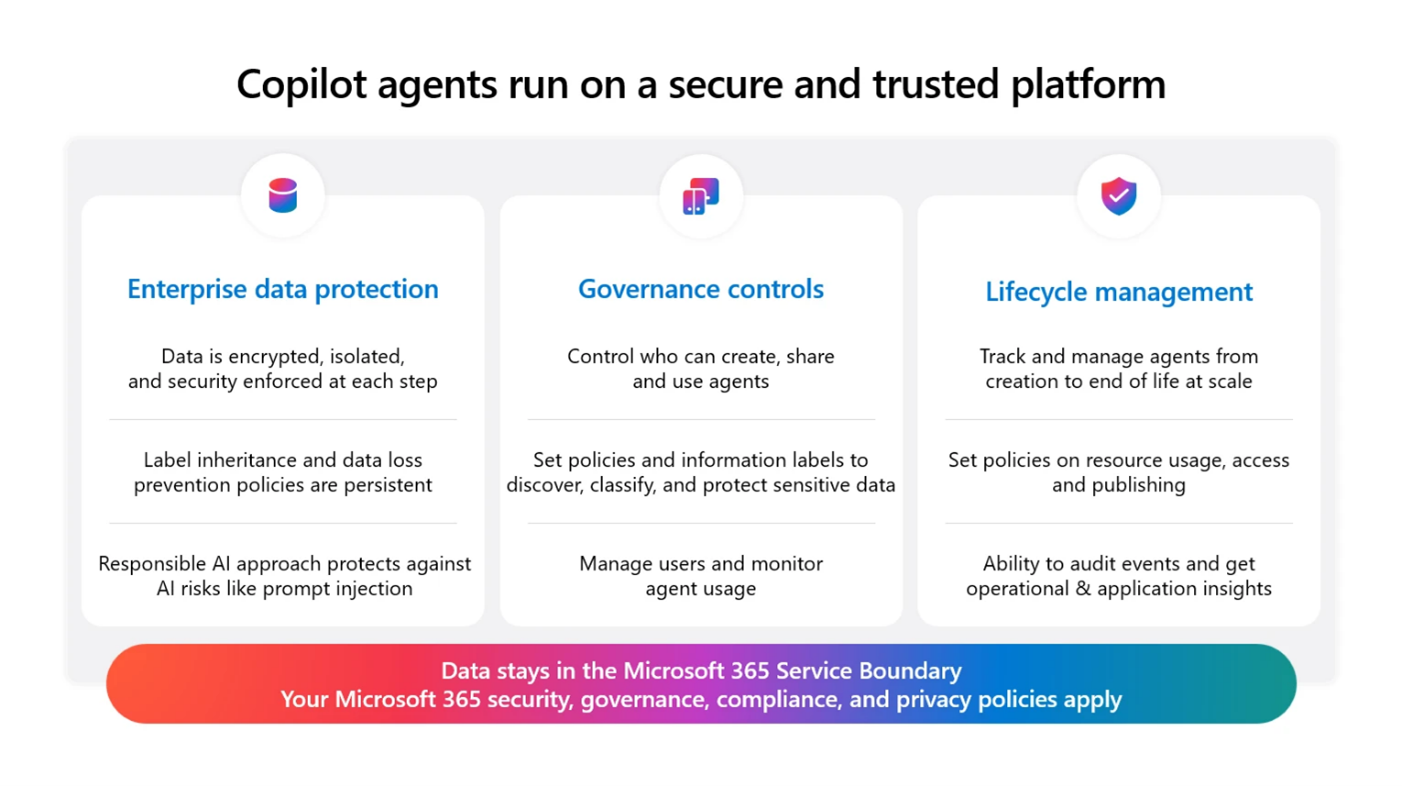 Copilot agents run on a secure and trusted platform

Enterprise data protection

Data is encrypted, isolated, and security enforced at each step

Label inheritance and data loss prevention policies are persistent

Responsible AI approach protects against AI risks like prompt injection

Governance controls

Control who can create, share and use agents

Set policies and information labels to discover, classify, and protect sensitive data

Manage users and monitor agent usage

Lifecycle management

Track and manage agents from creation to end of life at scale

Set policies on resource usage, access and publishing

Ability to audit events and get operational & application insights

Data stays in the Microsoft 365 Service Boundary
Your Microsoft 365 security, governance, compliance, and privacy policies apply